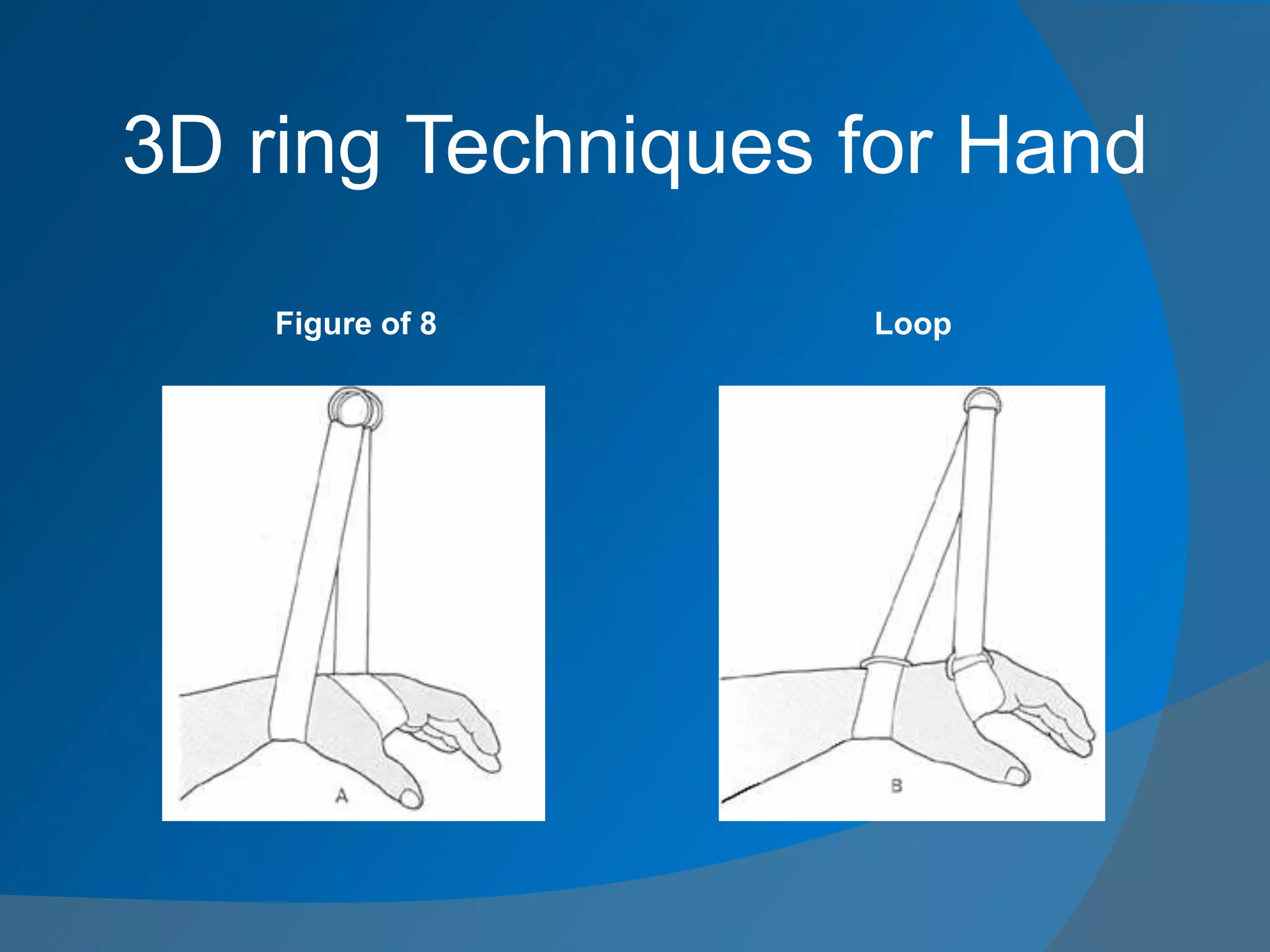 3D ring Techniques for Hand

Figure of 8

A

Loop

B